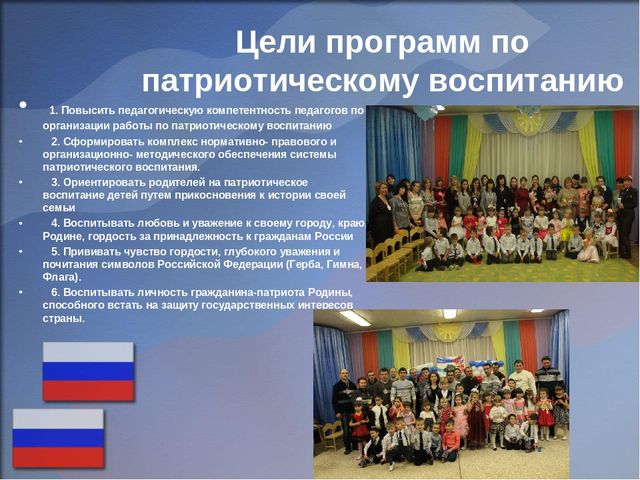 Цели программ по патриотическому воспитанию

• 1. Повысить педагогическую компетентность педагогов по организации работы по патриотическому воспитанию

• 2. Сформировать комплекс нормативно- правового и организационно- методического обеспечения системы патриотического воспитания.

• 3. Ориентировать родителей на патриотическое воспитание детей путем прикосновения к истории своей семьи

• 4. Воспитывать любовь и уважение к своему городу, краю Родине, гордость за принадлежность к гражданам России

• 5. Прививать чувство гордости, глубокого уважения и почитания символов Российской Федерации (Герба, Гимна, Флага).

• 6. Воспитывать личность гражданина-патриота Родины, способного встать на защиту государственных интересов страны.